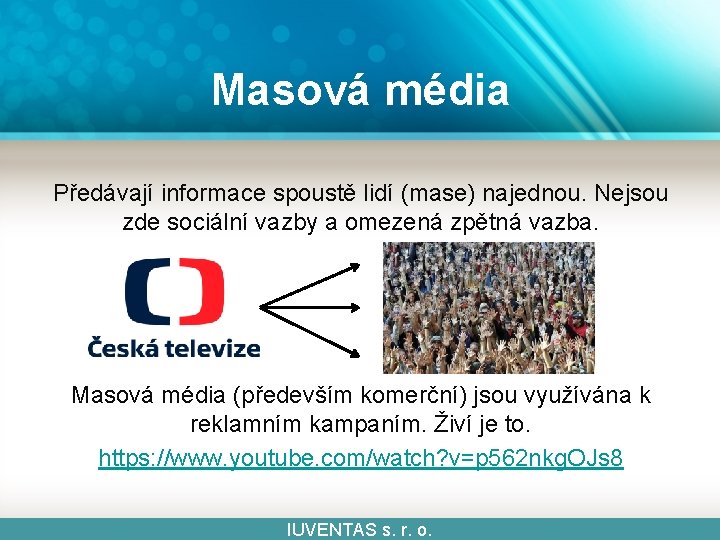 Masová média

Předávají informace spoustě lidí (mase) najednou. Nejsou zde sociální vazby a omezená zpětná vazba.

Česká televize

Masová média (především komerční) jsou využívána k reklamním kampaním. Živí je to.

https://www.youtube.com/watch?v=p562nkgOJs8

IUVENTAS s. r. o.